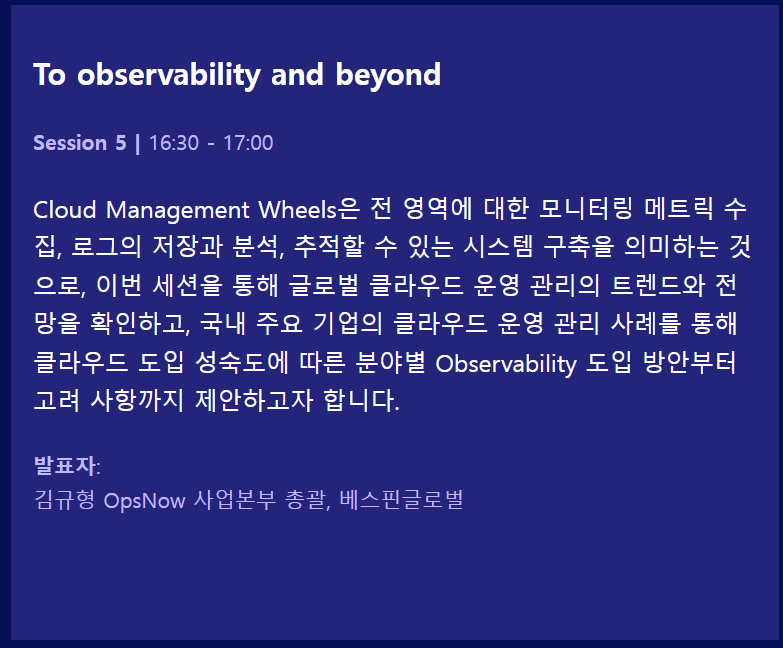 To observability and beyond

Session 5 | 16:30 - 17:00

Cloud Management Wheels은 전 영역에 대한 모니터링 메트릭 수집, 로그의 저장과 분석, 추적할 수 있는 시스템 구축을 의미하는 것으로, 이번 세션을 통해 글로벌 클라우드 운영 관리의 트렌드와 전망을 확인하고, 국내 주요 기업의 클라우드 운영 관리 사례를 통해 클라우드 도입 성숙도에 따른 분야별 Observability 도입 방안부터 고려 사항까지 제안하고자 합니다.

발표자:
김규형 OpsNow 사업본부 총괄, 베스핀글로벌